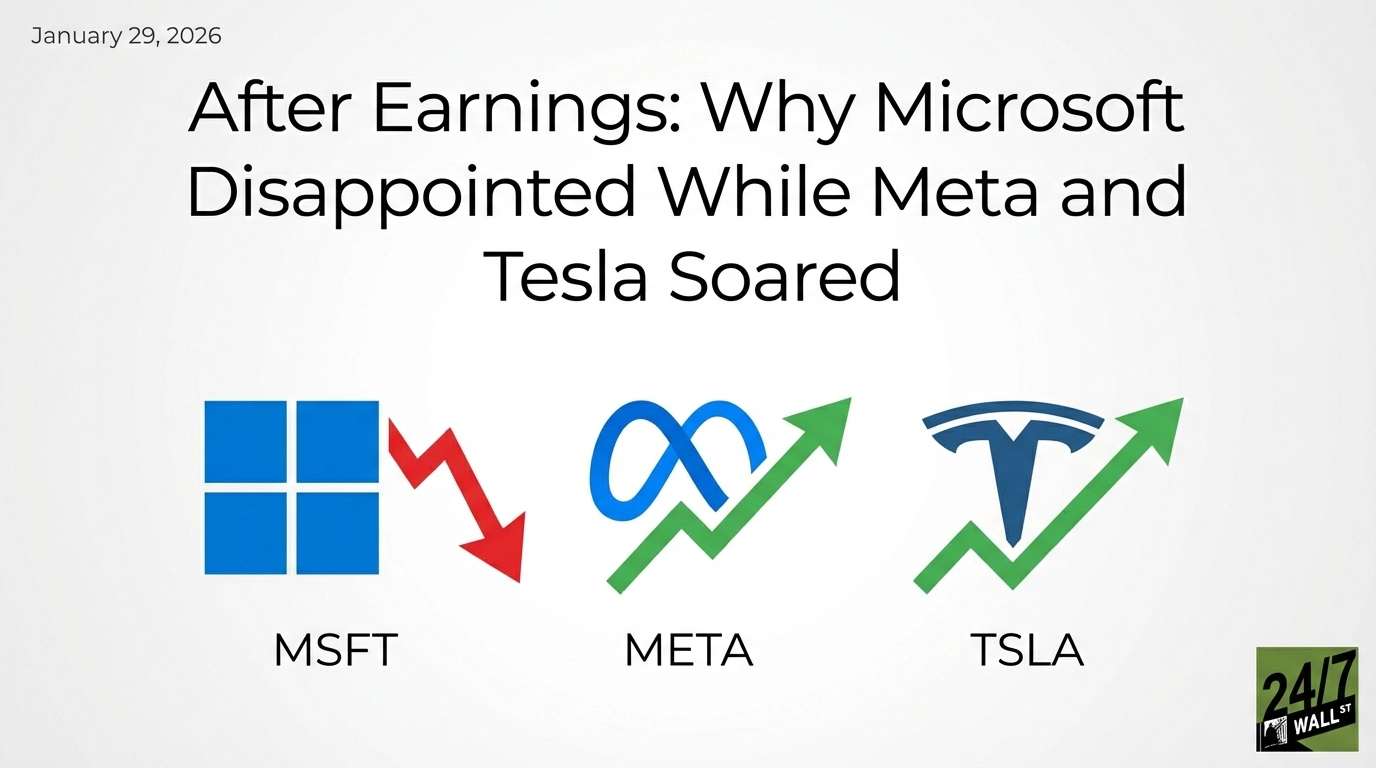 January 29, 2026

After Earnings: Why Microsoft Disappointed While Meta and Tesla Soared

MSFT

META

TSLA

24/7 WALL ST